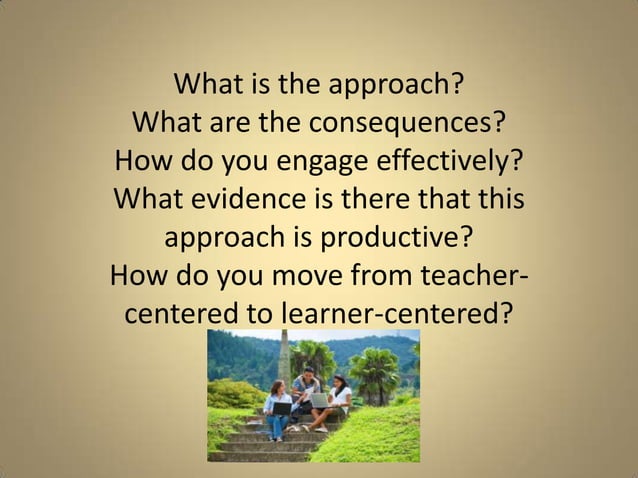 What is the approach?
What are the consequences?
How do you engage effectively?
What evidence is there that this approach is productive?
How do you move from teacher-centered to learner-centered?